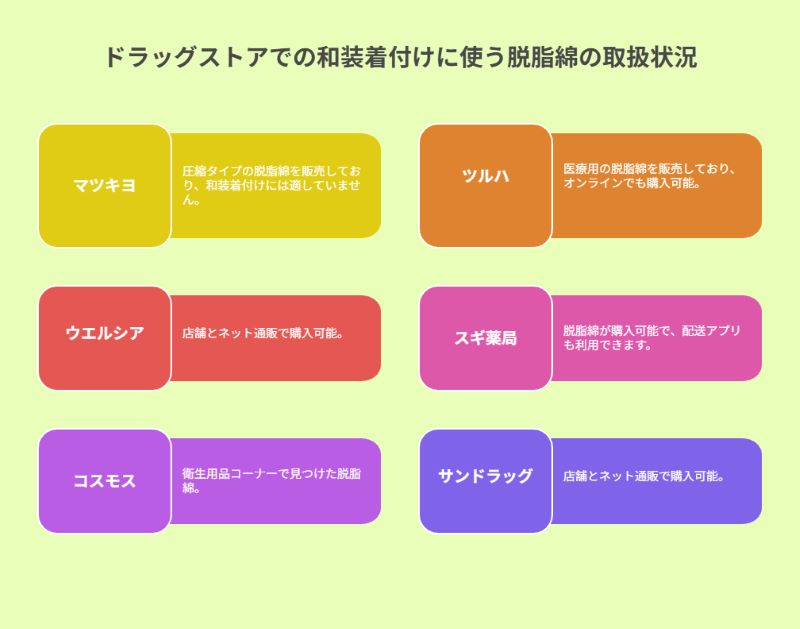 ドラッグストアでの和装着付けに使う脱脂綿の取扱状況

マツキヨ

圧縮タイプの脱脂綿を販売しており、和装着付けには適していません。

ツルハ

医療用の脱脂綿を販売しており、オンラインでも購入可能。

ウエルシア

店舗とネット通販で購入可能。

スギ薬局

脱脂綿が購入可能で、配送アプリも利用できます。

コスモス

衛生用品コーナーで見つけた脱脂綿。

サンドラッグ

店舗とネット通販で購入可能。